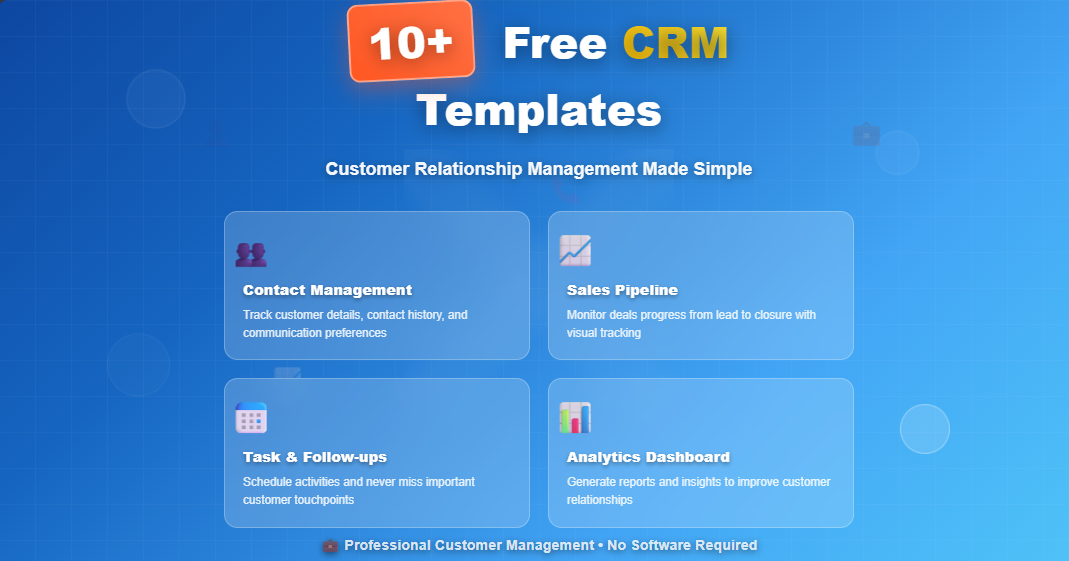 10+ Free CRM Templates

Customer Relationship Management Made Simple

Contact Management
Track customer details, contact history, and communication preferences

Sales Pipeline
Monitor deals progress from lead to closure with visual tracking

Task & Follow-ups
Schedule activities and never miss important customer touchpoints

Analytics Dashboard
Generate reports and insights to improve customer relationships

Professional Customer Management • No Software Required